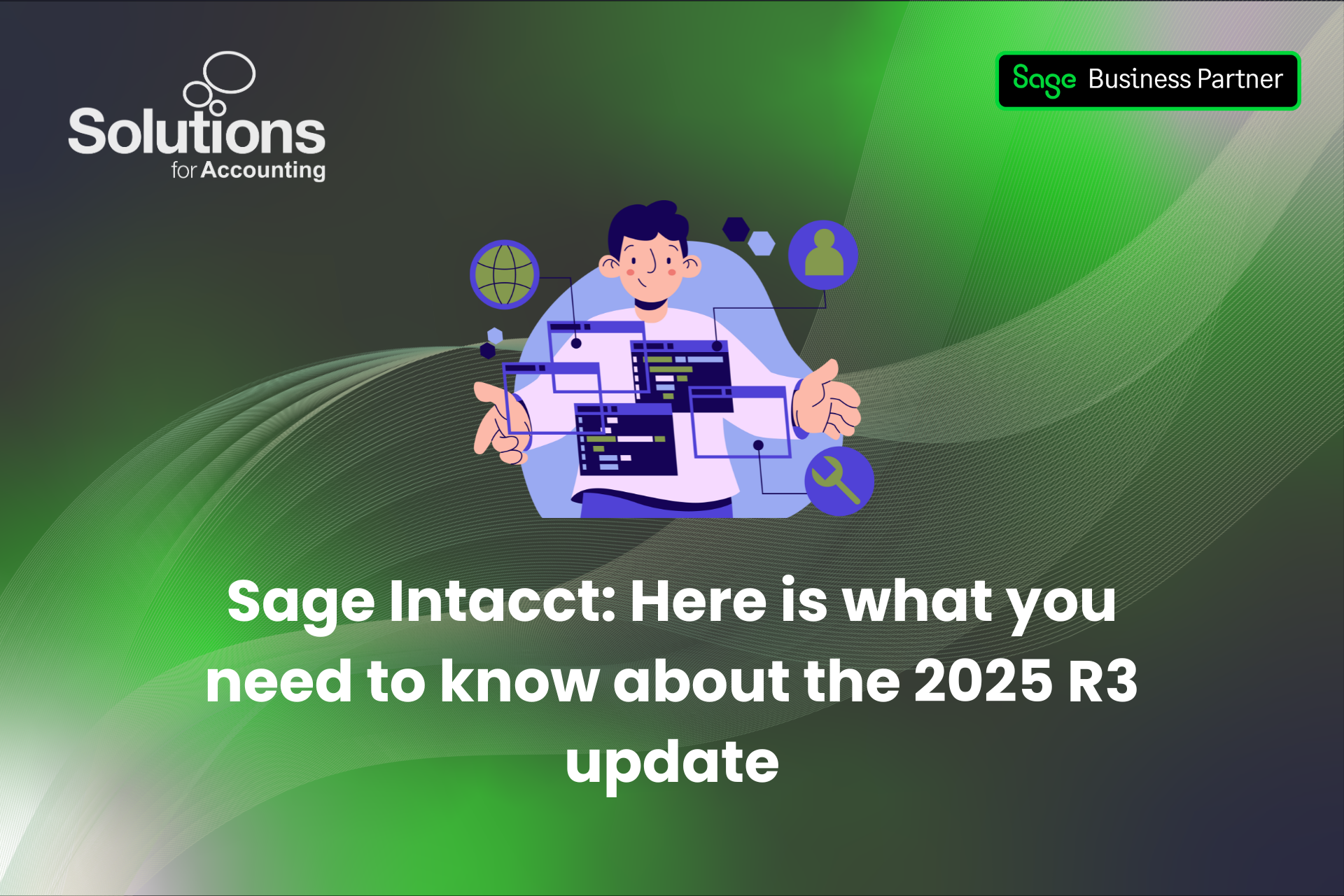 Solutions for Accounting

Sage Business Partner

Sage Intacct: Here is what you need to know about the 2025 R3 update